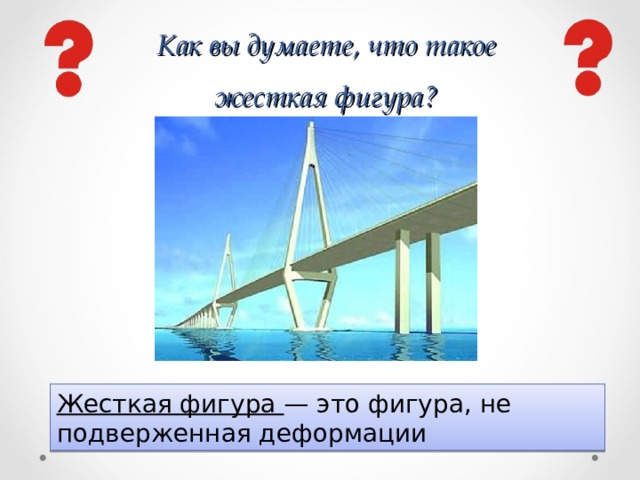 ?

Как вы думаете, что такое жесткая фигура?

?

Жесткая фигура — это фигура, не подверженная деформации